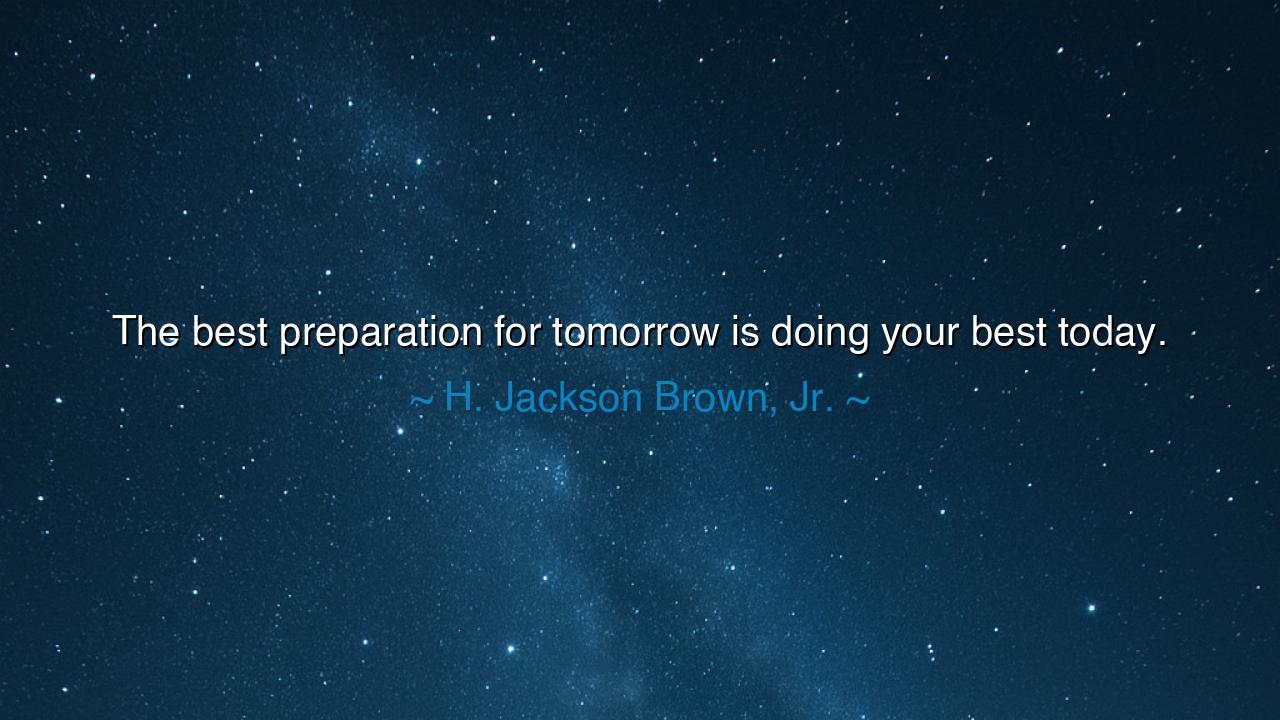 The best preparation for tomorrow is doing your best today.

~ H. Jackson Brown, Jr. ~